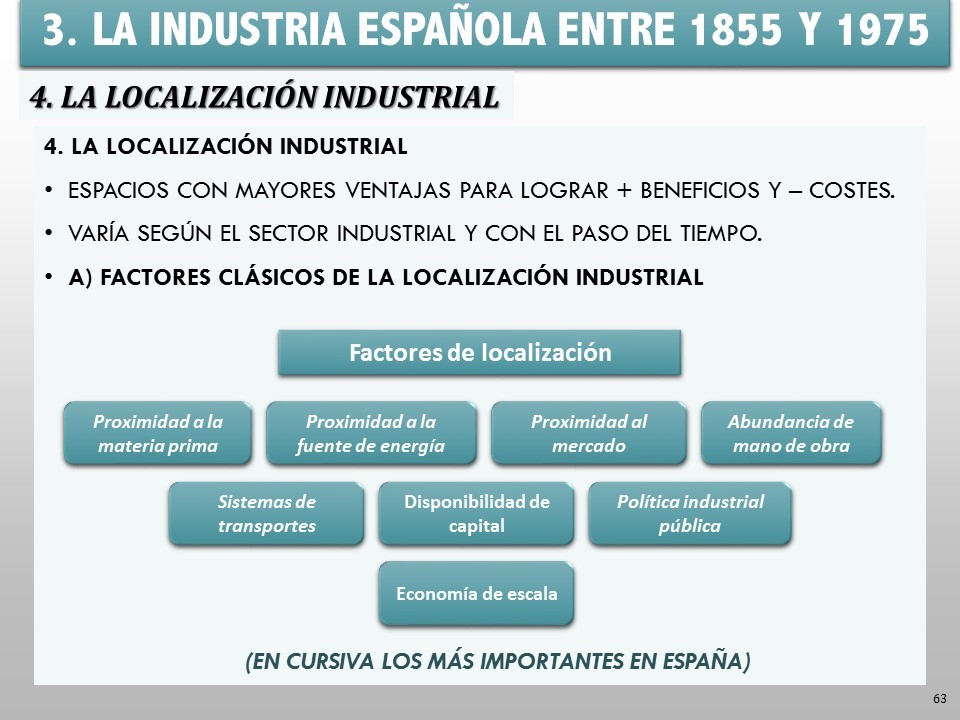 3. LA INDUSTRIA ESPAÑOLA ENTRE 1855 Y 1975

4. LA LOCALIZACIÓN INDUSTRIAL

4. LA LOCALIZACIÓN INDUSTRIAL

• ESPACIOS CON MAYORES VENTAJAS PARA LOGRAR + BENEFICIOS Y – COSTES.

• VARÍA SEGÚN EL SECTOR INDUSTRIAL Y CON EL PASO DEL TIEMPO.

• A) FACTORES CLÁSICOS DE LA LOCALIZACIÓN INDUSTRIAL

Factores de localización

Proximidad a la materia prima

Proximidad a la fuente de energía

Proximidad al mercado

Abundancia de mano de obra

Sistemas de transportes

Disponibilidad de capital

Política industrial pública

Economía de escala

(EN CURSIVA LOS MÁS IMPORTANTES EN ESPAÑA)

63